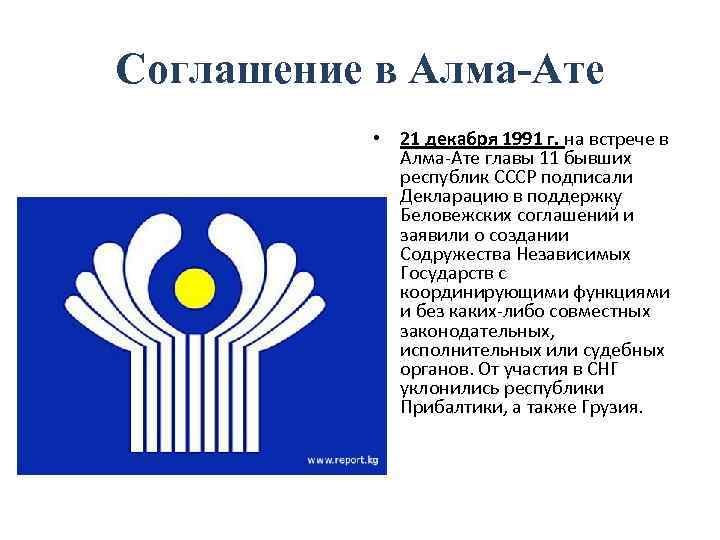 Соглашение в Алма-Ате

• 21 декабря 1991 г. на встрече в Алма-Ате главы 11 бывших республик СССР подписали Декларацию в поддержку Беловежских соглашений и заявили о создании Содружества Независимых Государств с координирующими функциями и без каких-либо совместных законодательных, исполнительных или судебных органов. От участия в СНГ уклонились республики Прибалтики, а также Грузия.

www.report.kg